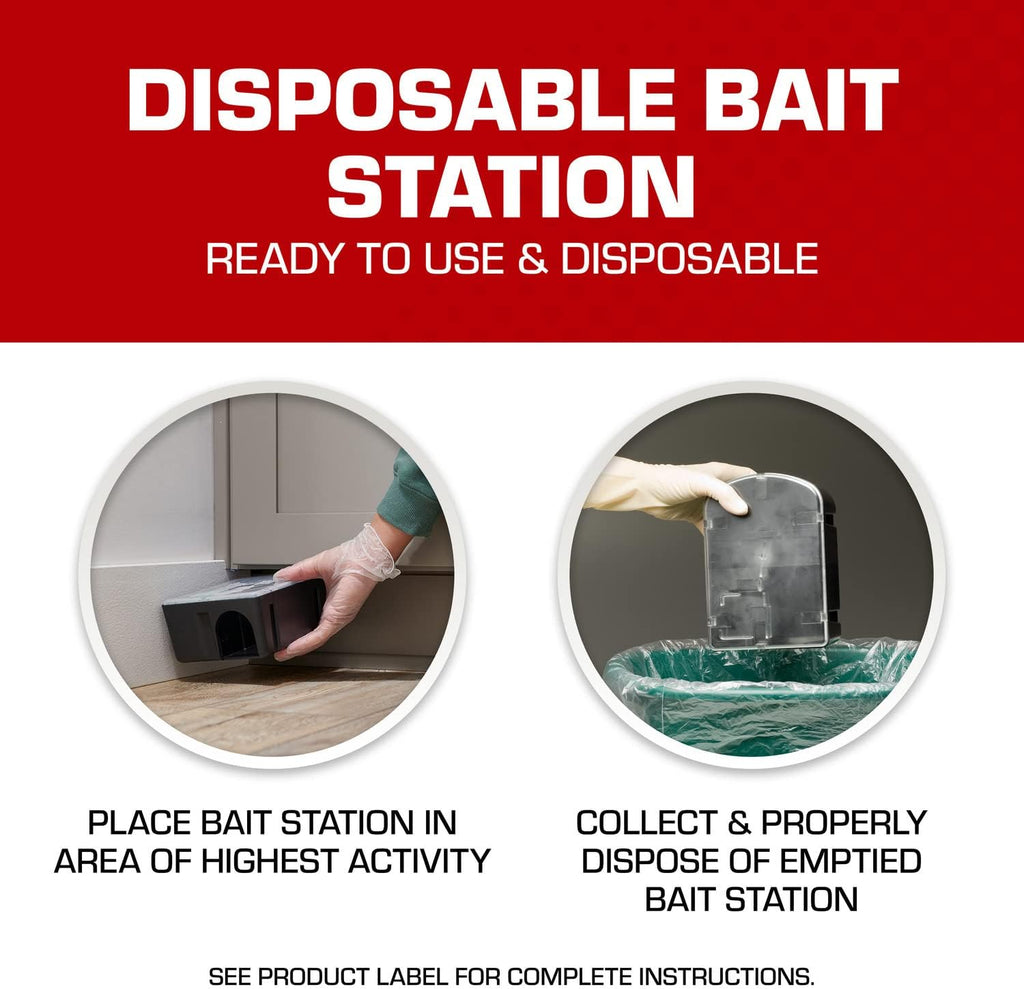 DISPOSABLE BAIT STATION
READY TO USE & DISPOSABLE

PLACE BAIT STATION IN AREA OF HIGHEST ACTIVITY

COLLECT & PROPERLY DISPOSE OF EMPTIED BAIT STATION

SEE PRODUCT LABEL FOR COMPLETE INSTRUCTIONS.